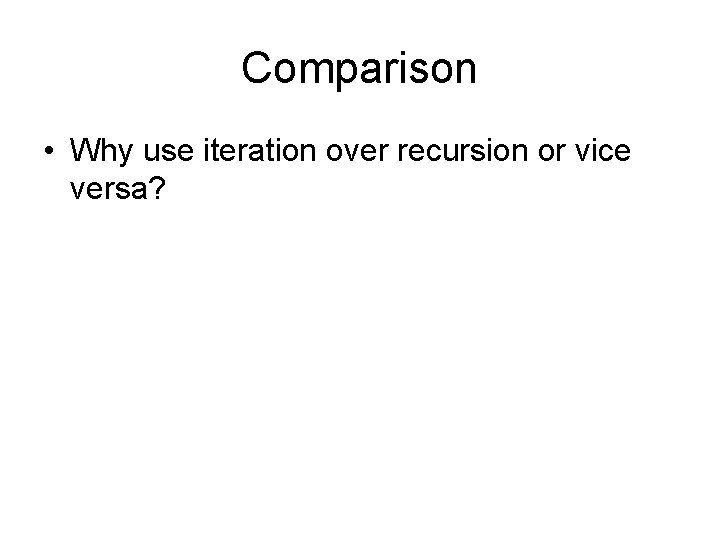 Comparison

• Why use iteration over recursion or vice versa?